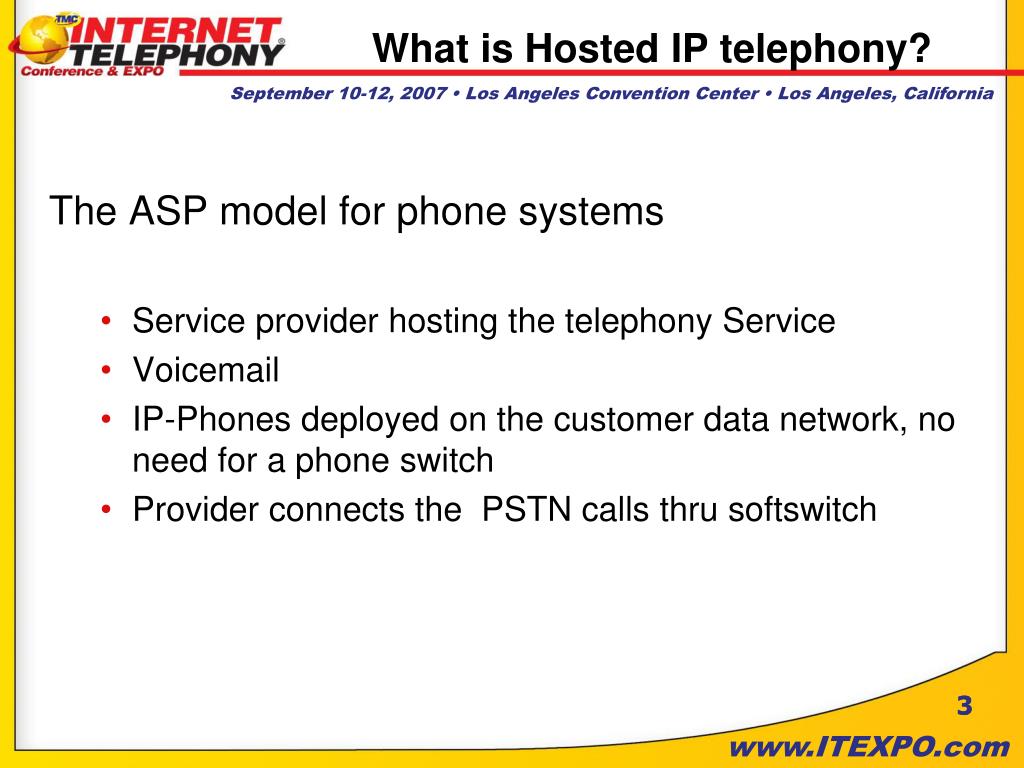 TMC INTERNET TELEPHONY® Conference & EXPO

What is Hosted IP telephony?

September 10-12, 2007 • Los Angeles Convention Center • Los Angeles, California

The ASP model for phone systems

• Service provider hosting the telephony Service
• Voicemail
• IP-Phones deployed on the customer data network, no need for a phone switch
• Provider connects the  PSTN calls thru softswitch

3

www.ITEXPO.com